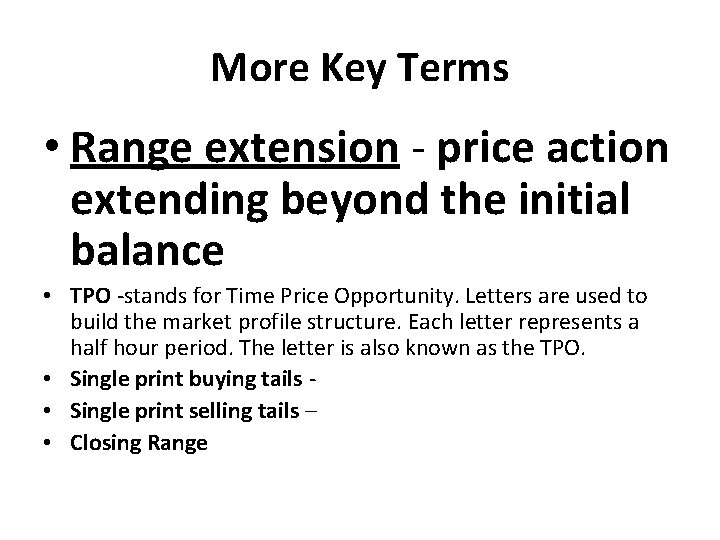 More Key Terms

• Range extension - price action extending beyond the initial balance

• TPO -stands for Time Price Opportunity. Letters are used to build the market profile structure. Each letter represents a half hour period. The letter is also known as the TPO.

• Single print buying tails -

• Single print selling tails –

• Closing Range